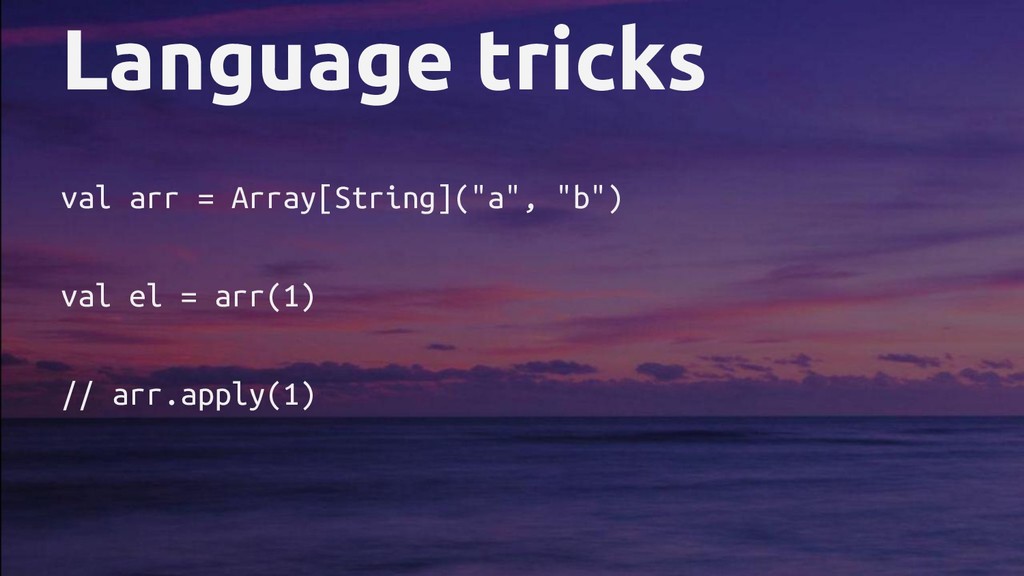 Language tricks

val arr = Array[String]("a", "b")

val el = arr(1)

// arr.apply(1)